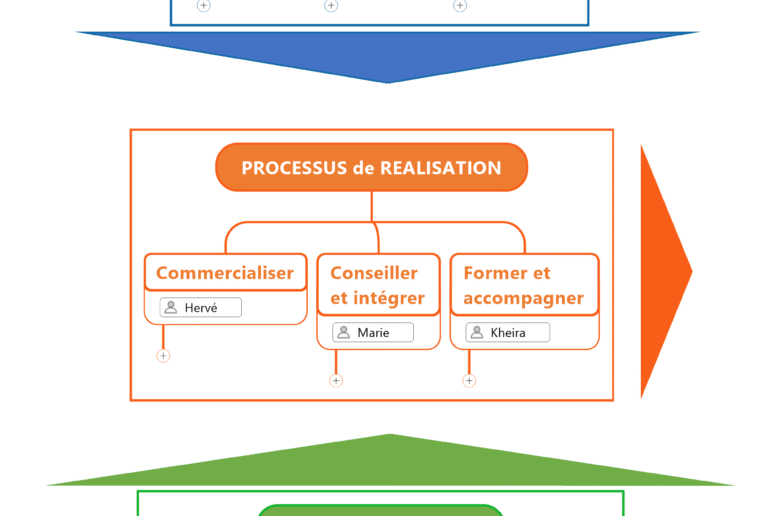 PROCESSUS de REALISATION

Commercialiser

Hervé

Conseiller et intégrer

Marie

Former et accompagner

Kheira